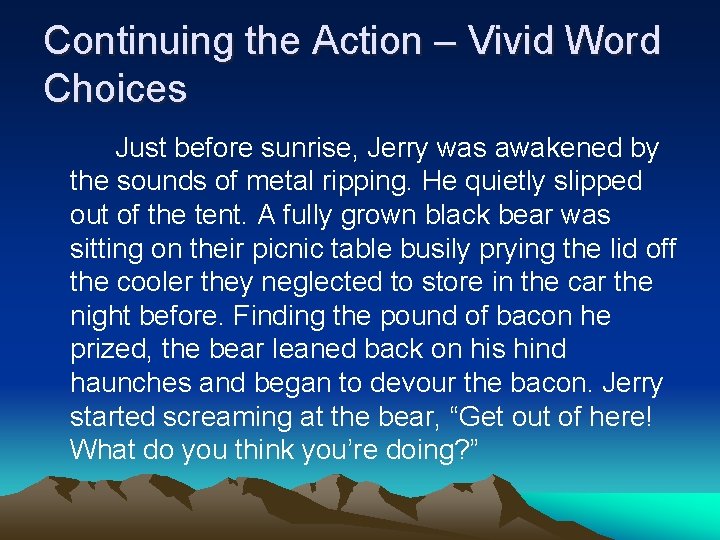 Continuing the Action – Vivid Word Choices

Just before sunrise, Jerry was awakened by the sounds of metal ripping. He quietly slipped out of the tent. A fully grown black bear was sitting on their picnic table busily prying the lid off the cooler they neglected to store in the car the night before. Finding the pound of bacon he prized, the bear leaned back on his hind haunches and began to devour the bacon. Jerry started screaming at the bear, “Get out of here! What do you think you’re doing?”